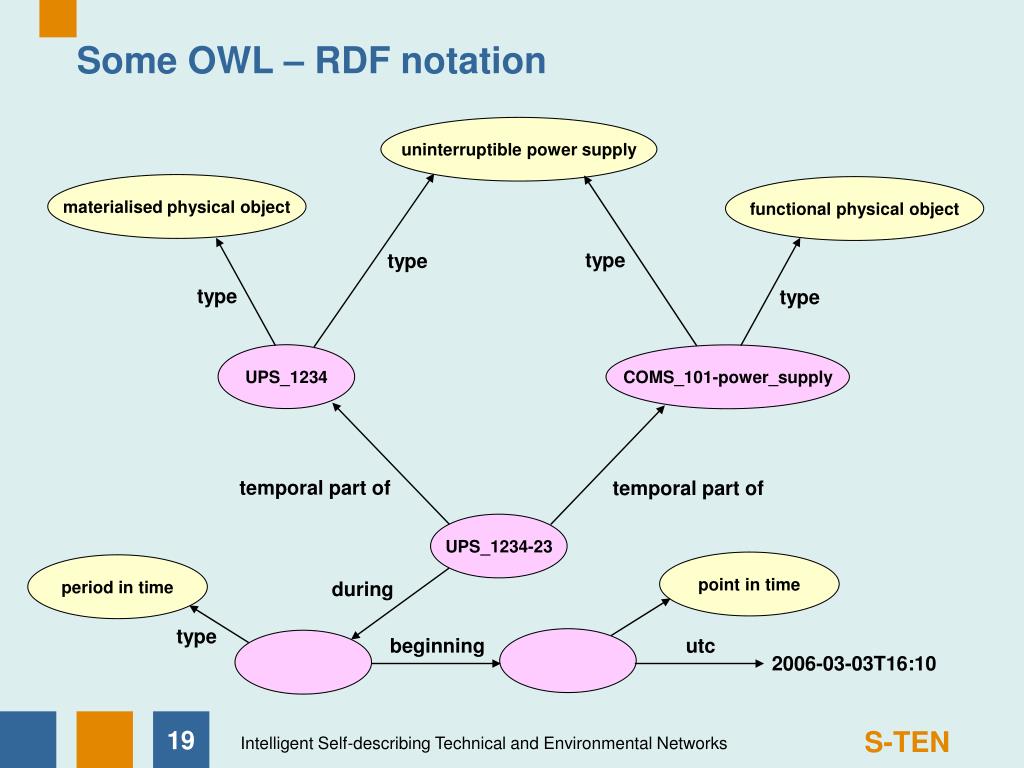 Some OWL – RDF notation

uninterruptible power supply

materialised physical object

functional physical object

type

type

type

type

UPS_1234

COMS_101-power_supply

temporal part of

temporal part of

UPS_1234-23

period in time

during

point in time

type

beginning

utc

2006-03-03T16:10

19

Intelligent Self-describing Technical and Environmental Networks

S-TEN